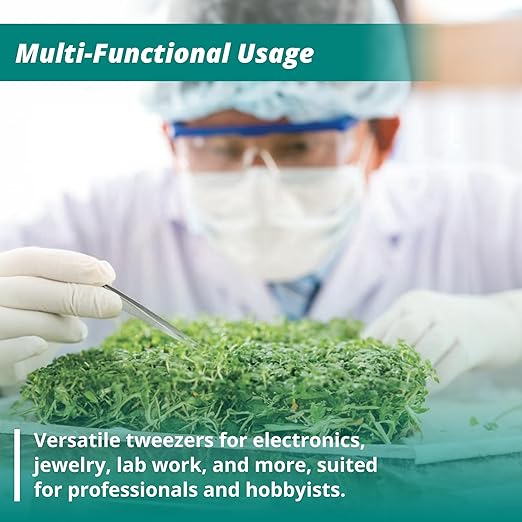 Multi-Functional Usage

Versatile tweezers for electronics, jewelry, lab work, and more, suited for professionals and hobbyists.